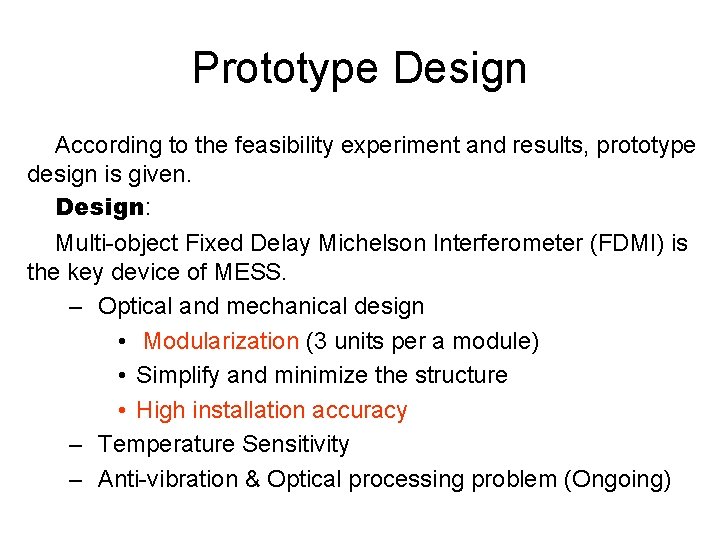 Prototype Design

According to the feasibility experiment and results, prototype design is given.

Design:

Multi-object Fixed Delay Michelson Interferometer (FDMI) is the key device of MESS.

– Optical and mechanical design
• Modularization (3 units per a module)
• Simplify and minimize the structure
• High installation accuracy
– Temperature Sensitivity
– Anti-vibration & Optical processing problem (Ongoing)